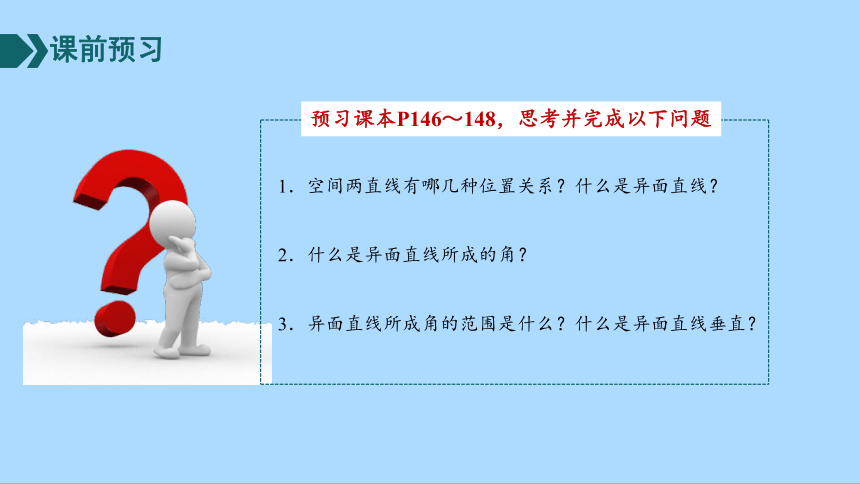 课前预习

预习课本P146～148，思考并完成以下问题

1．空间两直线有哪几种位置关系？什么是异面直线？

2．什么是异面直线所成的角？

3．异面直线所成角的范围是什么？什么是异面直线垂直？